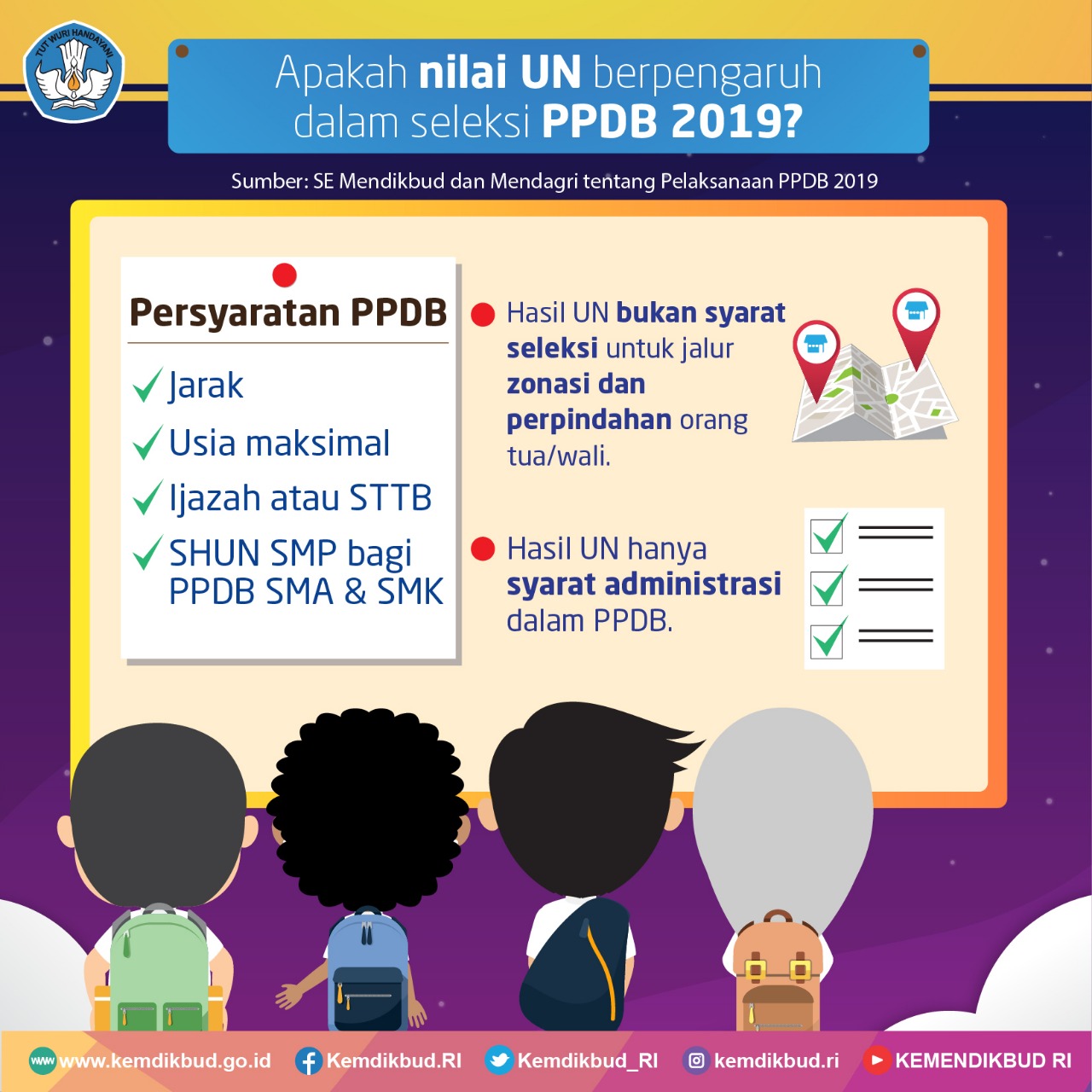 TUT WURI HANDAYANI

Apakah nilai UN berpengaruh dalam seleksi PPDB 2019?

Sumber: SE Mendikbud dan Mendagri tentang Pelaksanaan PPDB 2019

Persyaratan PPDB

Jarak

Usia maksimal

Ijazah atau STTB

SHUN SMP bagi PPDB SMA & SMK

Hasil UN bukan syarat seleksi untuk jalur zonasi dan perpindahan orang tua/wali.

Hasil UN hanya syarat administrasi dalam PPDB.

www www.kemdikbud.go.id Kemdikbud.RI Kemdikbud_RI kemdikbud.ri KEMENDIKBUD RI